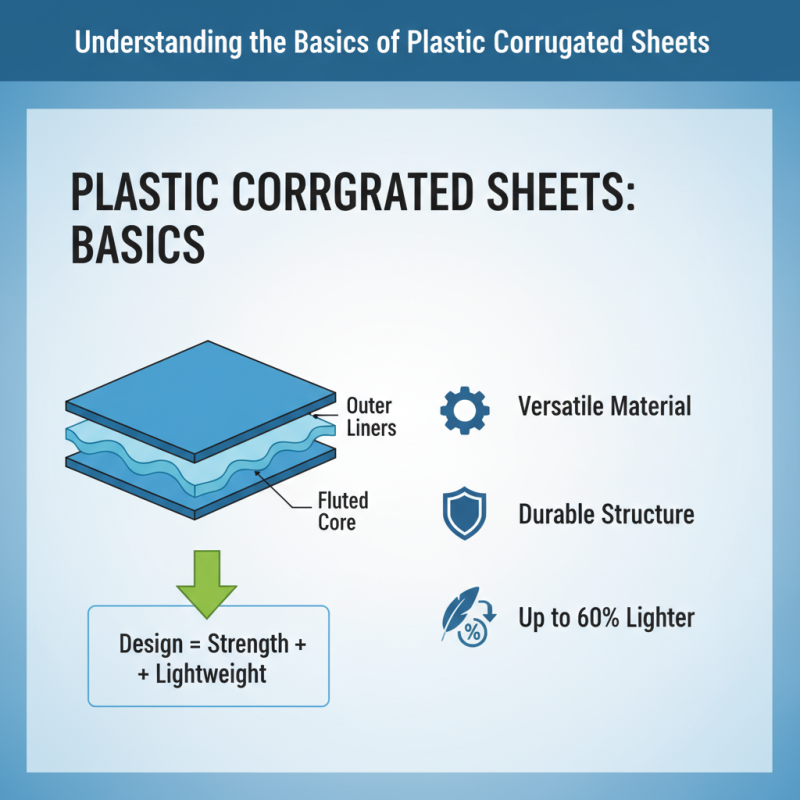 Understanding the Basics of Plastic Corrugated Sheets

PLASTIC CORRGRATED SHEETS: BASICS

Outer Liners

Fluted Core

Design = Strength + + Lightweight

Versatile Material

Durable Structure

%

Up to 60% Lighter